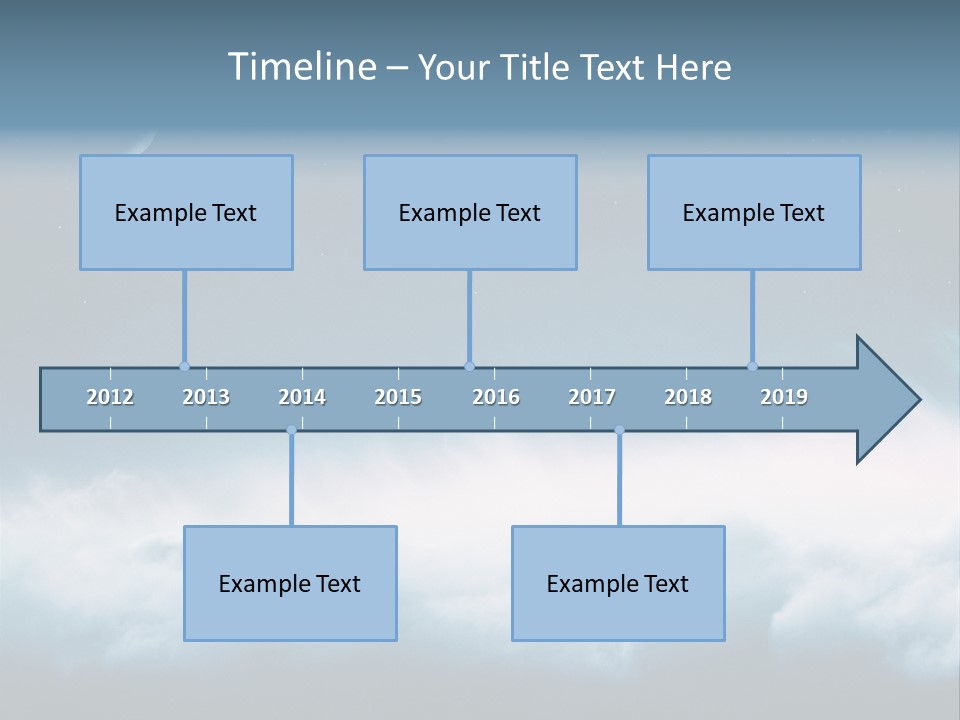 Timeline – Your Title Text Here

Example Text

Example Text

Example Text

2012 2013 2014 2015 2016 2017 2018 2019

Example Text

Example Text